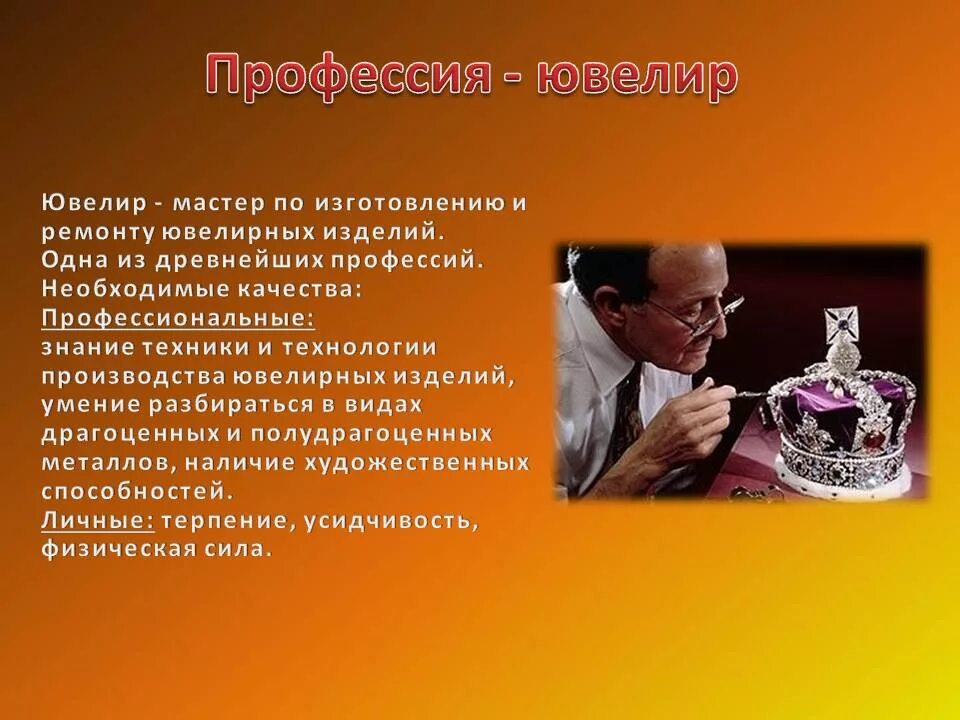 Профессия - ювелир

Ювелир - мастер по изготовлению и ремонту ювелирных изделий.
Одна из древнейших профессий.
Необходимые качества:
Профессиональные:
знание техники и технологии производства ювелирных изделий, умение разбираться в видах драгоценных и полудрагоценных металлов, наличие художественных способностей.
Личные: терпение, усидчивость, физическая сила.